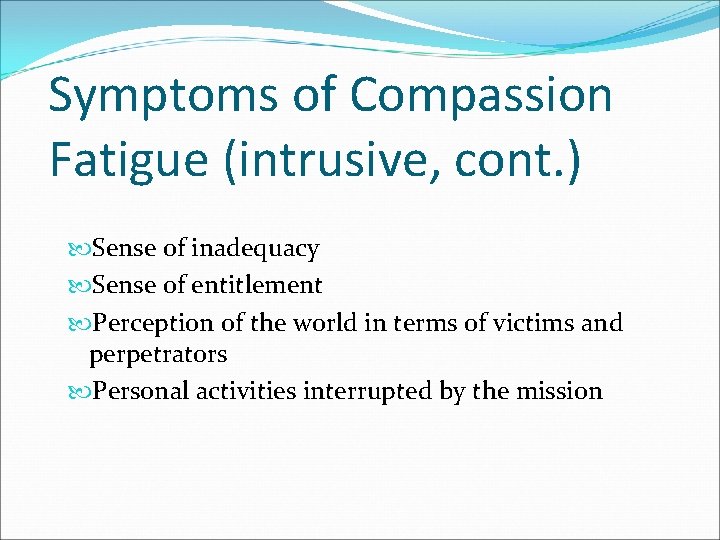 Symptoms of Compassion Fatigue (intrusive, cont.)

Sense of inadequacy
Sense of entitlement
Perception of the world in terms of victims and perpetrators
Personal activities interrupted by the mission